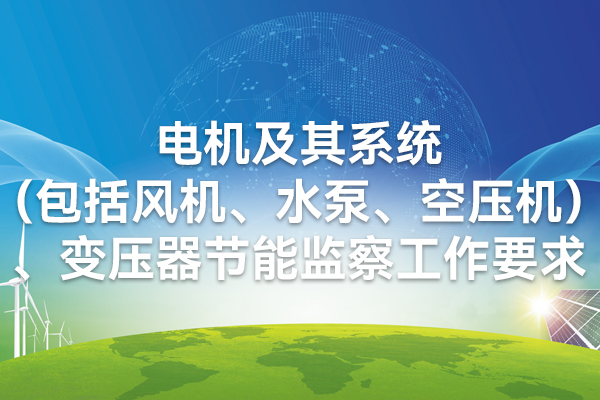 电机及其系统
（包括风机、水泵、空压机）
、变压器节能监察工作要求